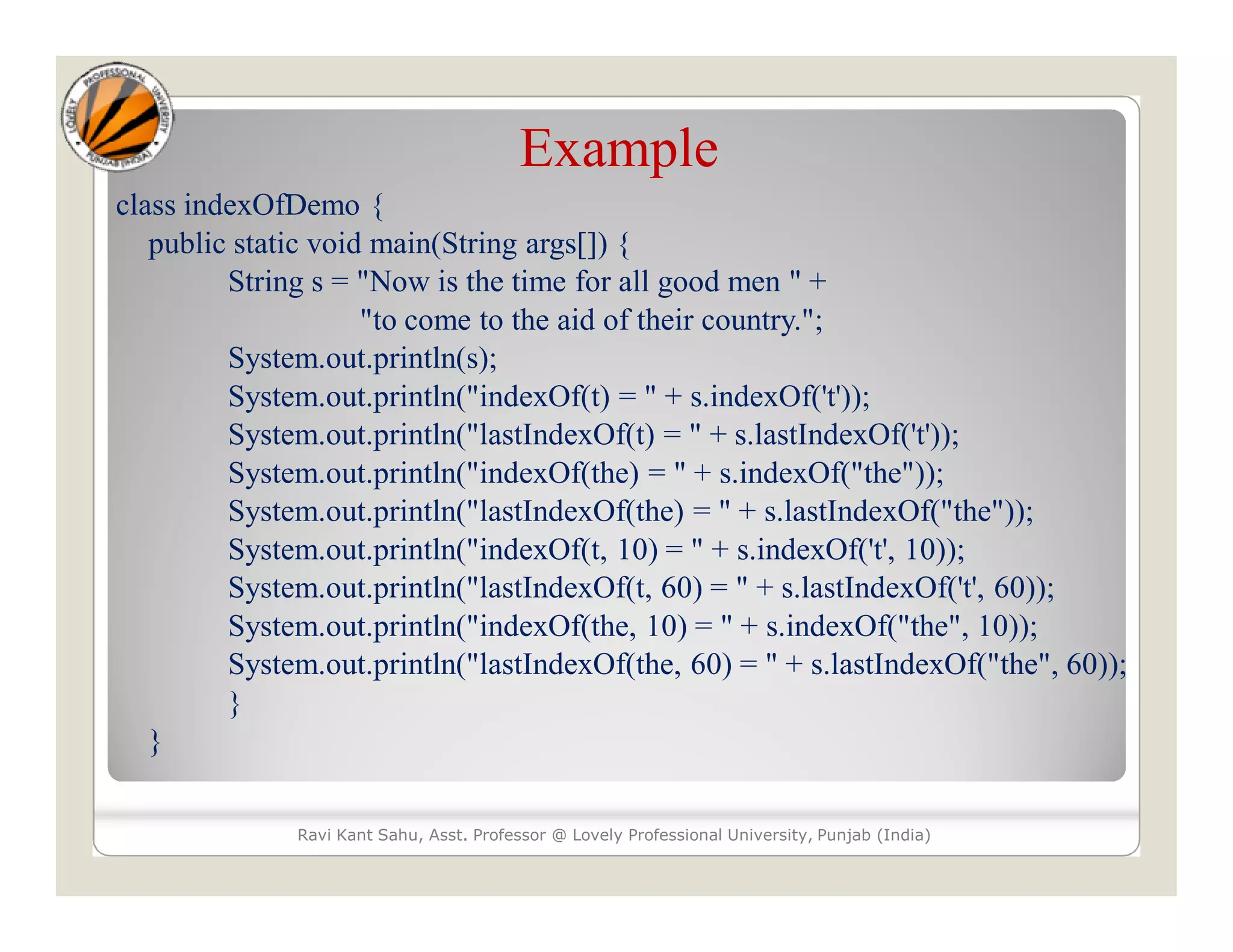 LOVELY PROFESSIONAL UNIVERSITY PUNJAB (INDIA)

Example

class indexOfDemo {
public static void main(String args[]) {
String s = "Now is the time for all good men " +
"to come to the aid of their country.";
System.out.println(s);
System.out.println("indexOf(t) = " + s.indexOf('t'));
System.out.println("lastIndexOf(t) = " + s.lastIndexOf('t'));
System.out.println("indexOf(the) = " + s.indexOf("the"));
System.out.println("lastIndexOf(the) = " + s.lastIndexOf("the"));
System.out.println("indexOf(t, 10) = " + s.indexOf('t', 10));
System.out.println("lastIndexOf(t, 60) = " + s.lastIndexOf('t', 60));
System.out.println("indexOf(the, 10) = " + s.indexOf("the", 10));
System.out.println("lastIndexOf(the, 60) = " + s.lastIndexOf("the", 60));
}
}

Ravi Kant Sahu, Asst. Professor @ Lovely Professional University, Punjab (India)